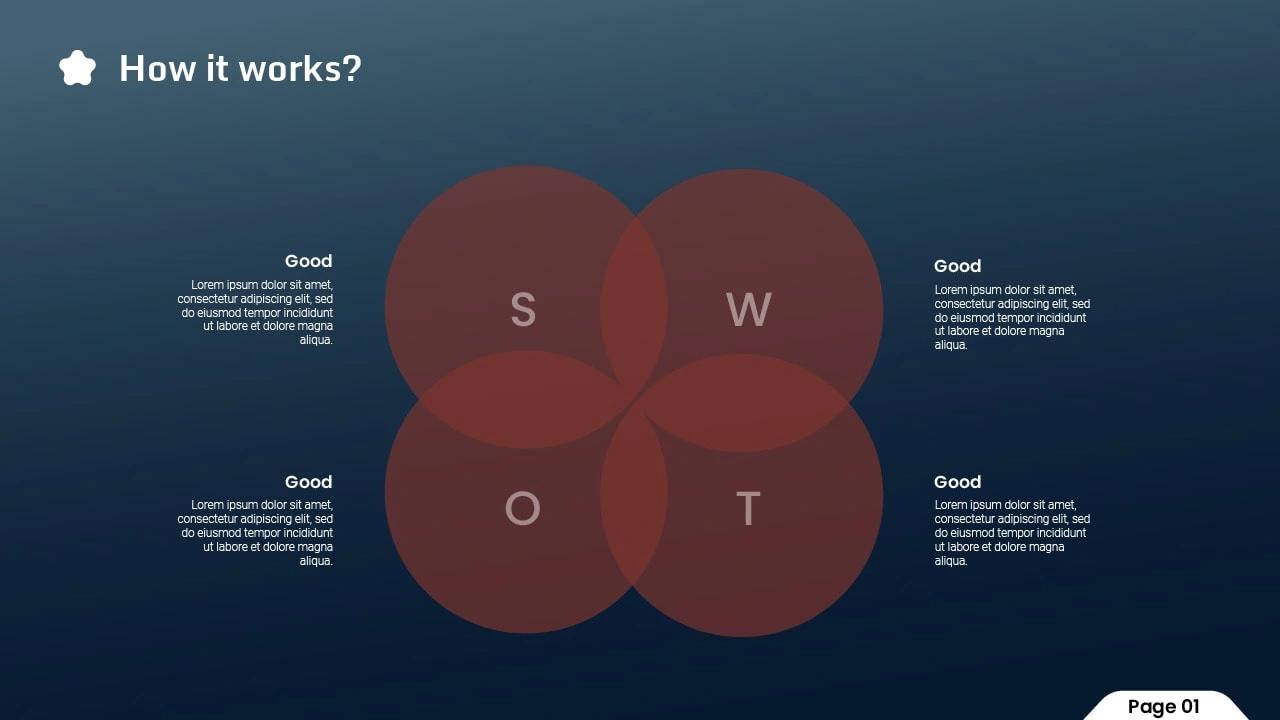 How it works?

Good
Lorem ipsum dolor sit amet, consectetur adipiscing elit, sed do eiusmod tempor incididunt ut labore et dolore magna aliqua.

S

W

Good
Lorem ipsum dolor sit amet, consectetur adipiscing elit, sed do eiusmod tempor incididunt ut labore et dolore magna aliqua.

Good
Lorem ipsum dolor sit amet, consectetur adipiscing elit, sed do eiusmod tempor incididunt ut labore et dolore magna aliqua.

O

T

Good
Lorem ipsum dolor sit amet, consectetur adipiscing elit, sed do eiusmod tempor incididunt ut labore et dolore magna aliqua.

Page 01